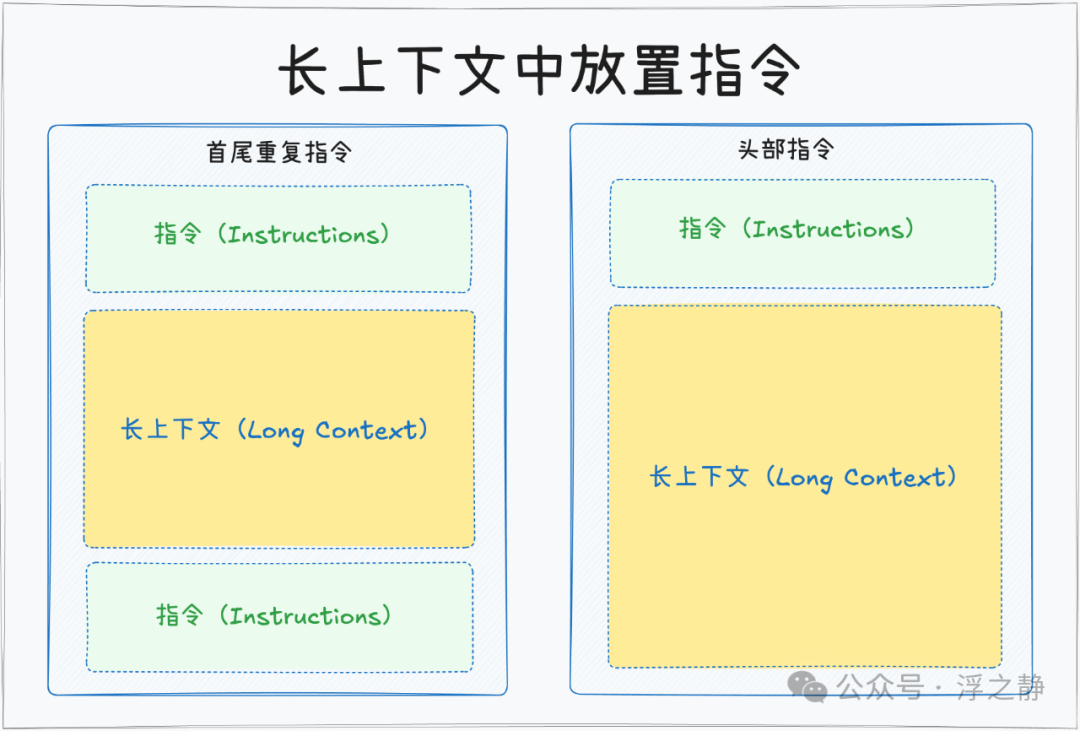 长上下文中放置指令

首尾重复指令

指令（Instructions）

长上下文（Long Context）

指令（Instructions）

头部指令

指令（Instructions）

长上下文（Long Context）

公众号 · 浮之静